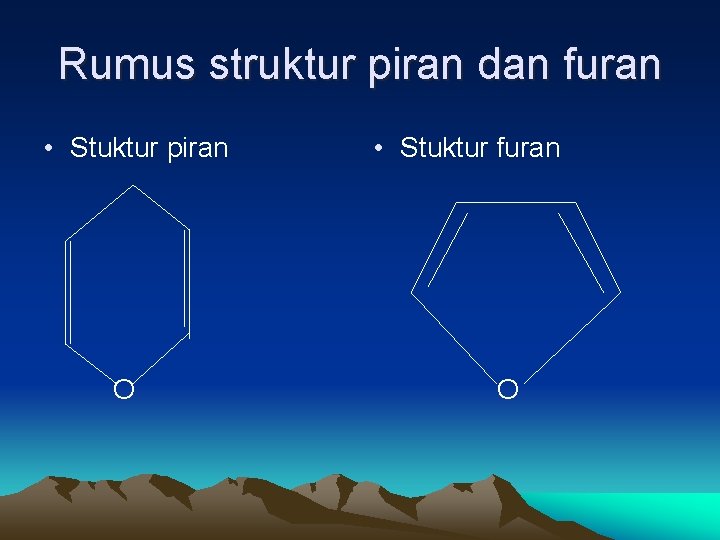 Rumus struktur piran dan furan

• Stuktur piran

O

• Stuktur furan

O